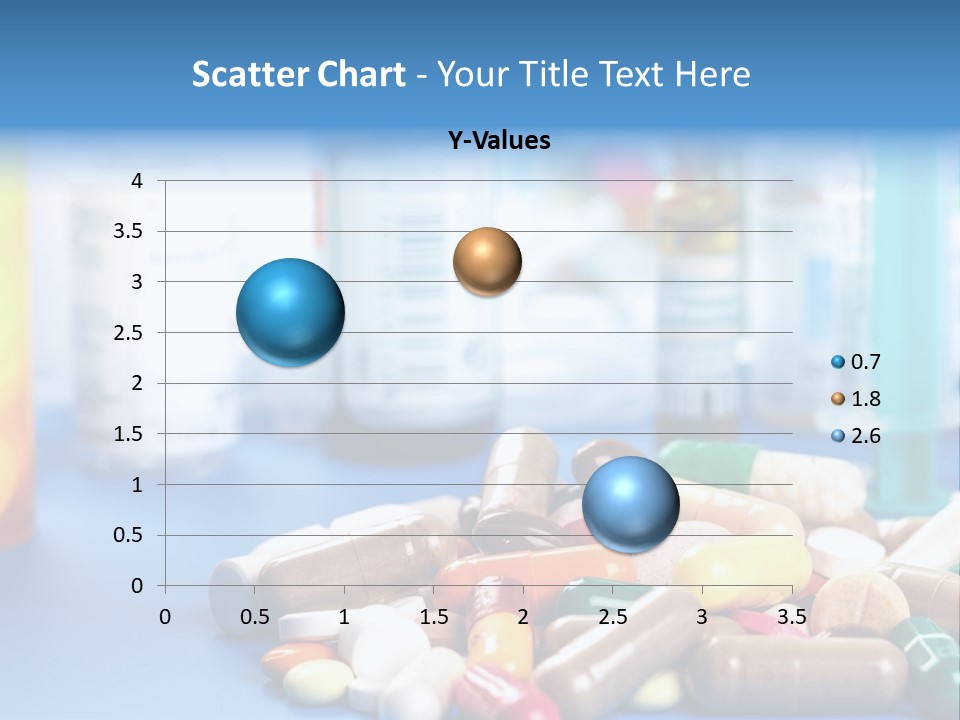 Scatter Chart - Your Title Text Here

Y-Values

4
3.5
3
2.5
2
1.5
1
0.5
0

0 0.5 1 1.5 2 2.5 3 3.5

0.7
1.8
2.6